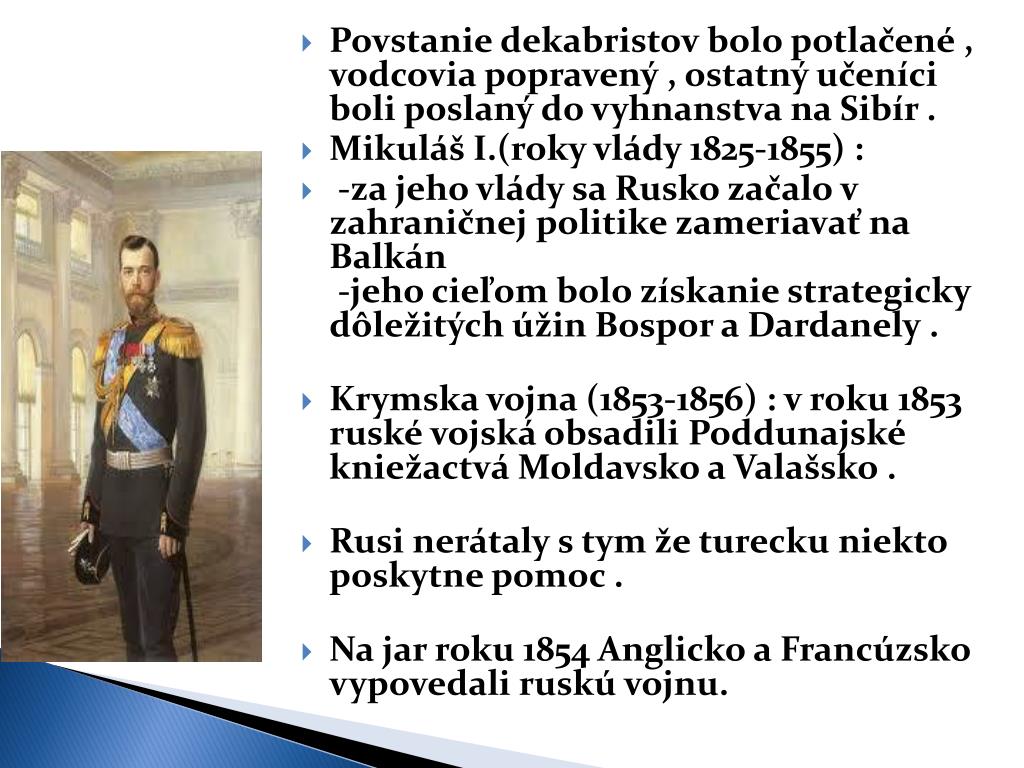 Povstanie dekabristov bolo potlačené , vodcovia popravený , ostatný učeníci boli poslaný do vyhnanstva na Sibír .

Mikuláš I.(roky vlády 1825-1855) :

-za jeho vlády sa Rusko začalo v zahraničnej politike zameriavať na Balkán
-jeho cieľom bolo získanie strategicky dôležitých úžin Bospor a Dardanely .

Krymska vojna (1853-1856) : v roku 1853 ruské vojská obsadili Poddunajské kniežactvá Moldavsko a Valašsko .

Rusi nerátaly s tym že turecku niekto poskytne pomoc .

Na jar roku 1854 Anglicko a Francúzsko vypovedali ruskú vojnu.